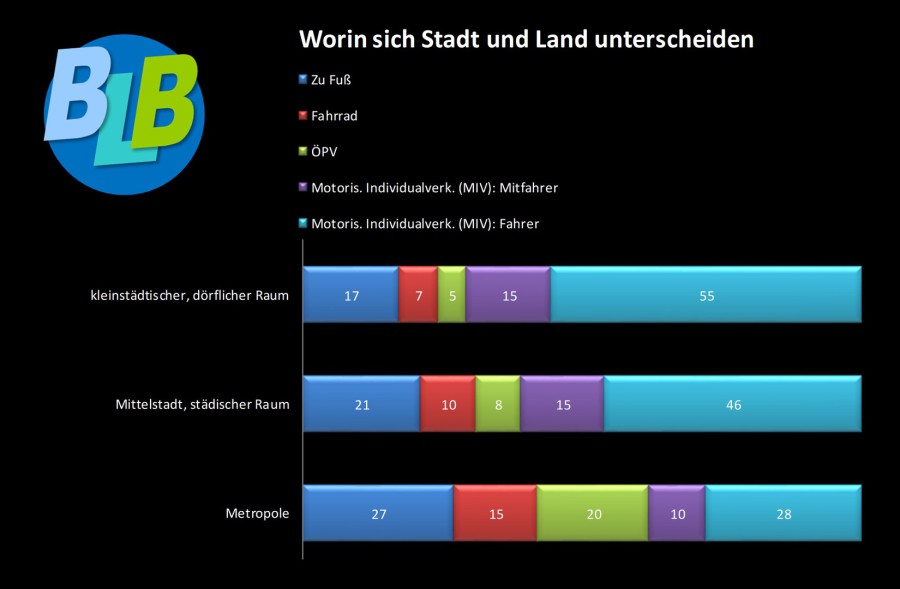 BLB

Worin sich Stadt und Land unterscheiden

Zu Fuß

Fahrrad

ÖPV

Motoris. Individualverk. (MIV): Mitfahrer

Motoris. Individualverk. (MIV): Fahrer

kleinstädtischer, dörflicher Raum 17 7 5 15 55

Mittelstadt, städischer Raum 21 10 8 15 46

Metropole 27 15 20 10 28